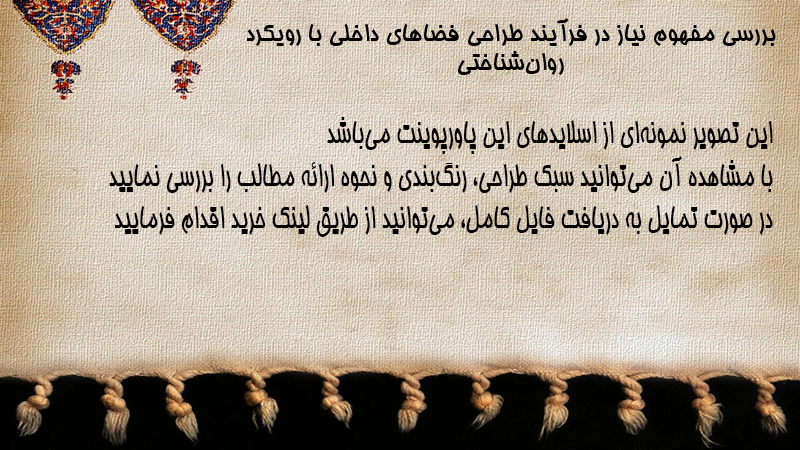 بررسی مفهوم نیاز در فرآیند طراحی فضاهای داخلی با رویکرد روان‌شناختی

این تصویر نمونه‌ای از اسلایدهای این پاورپوینت می‌باشد
با مشاهده آن می‌توانید سبک طراحی، رنگ‌بندی و نحوه ارائه مطالب را بررسی نمایید
در صورت تمایل به دریافت فایل کامل، می‌توانید از طریق لینک خرید اقدام فرمایید